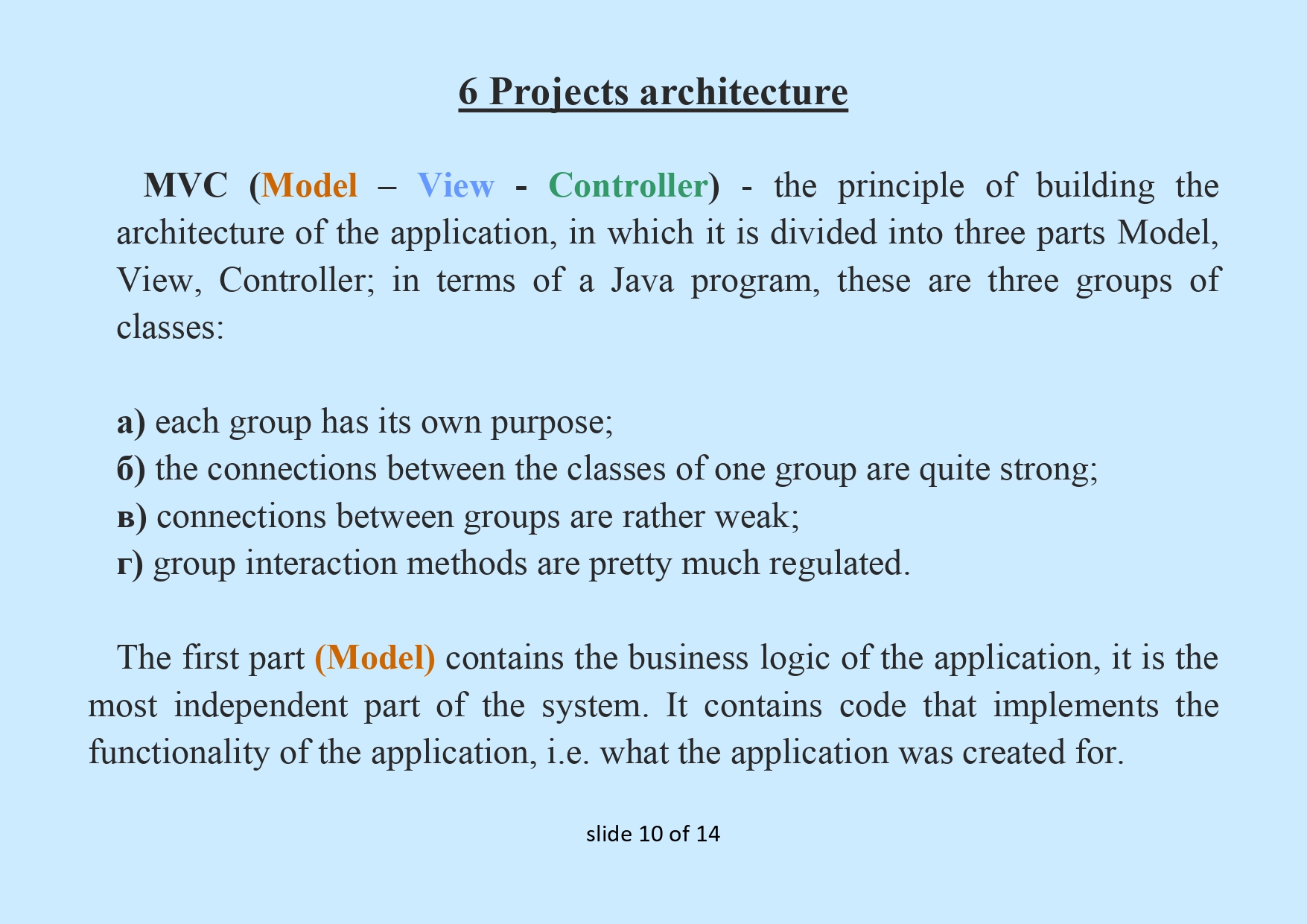 6 Projects architecture

MVC (Model – View - Controller) - the principle of building the architecture of the application, in which it is divided into three parts Model, View, Controller; in terms of a Java program, these are three groups of classes:

а) each group has its own purpose;
б) the connections between the classes of one group are quite strong;
в) connections between groups are rather weak;
г) group interaction methods are pretty much regulated.

The first part (Model) contains the business logic of the application, it is the most independent part of the system. It contains code that implements the functionality of the application, i.e. what the application was created for.

slide 10 of 14